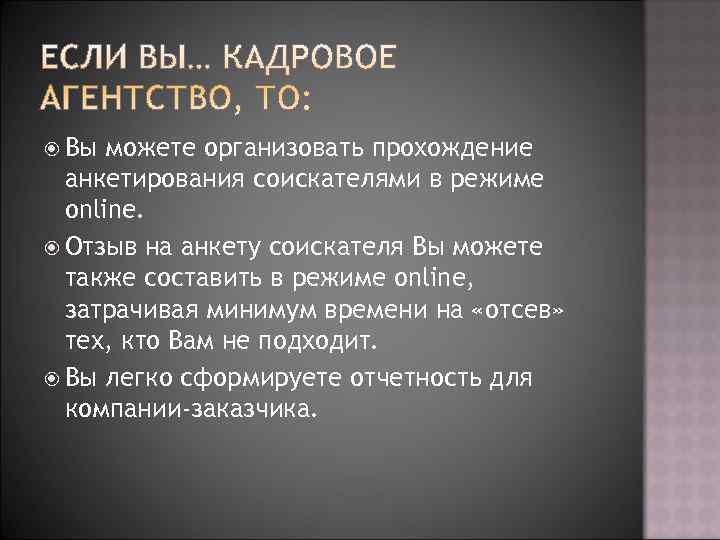 ЕСЛИ ВЫ… КАДРОВОЕ АГЕНТСТВО, ТО:

Вы можете организовать прохождение анкетирования соискателями в режиме online.

Отзыв на анкету соискателя Вы можете также составить в режиме online, затрачивая минимум времени на «отсев» тех, кто Вам не подходит.

Вы легко сформируете отчетность для компании-заказчика.